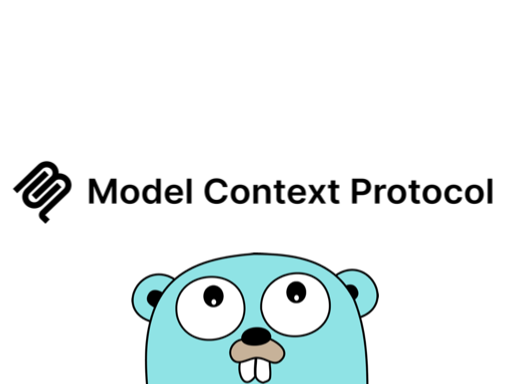 Model Context Protocol